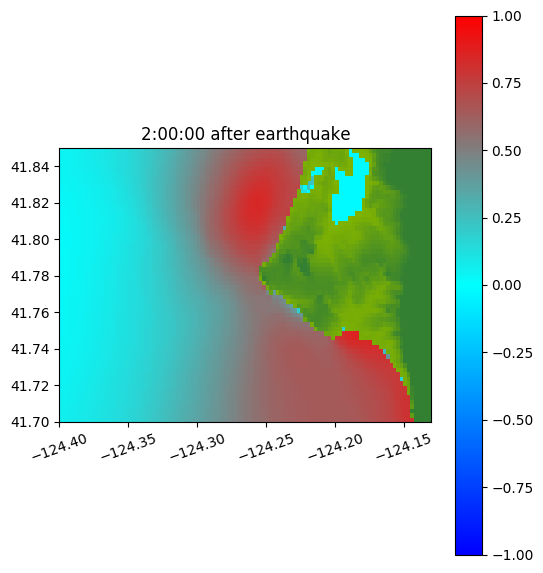 2:00:00 after earthquake

41.84
41.82
41.80
41.78
41.76
41.74
41.72
41.70

−124.40
−124.35
−124.30
−124.25
−124.20
−124.15

1.00
0.75
0.50
0.25
0.00
−0.25
−0.50
−0.75
−1.00